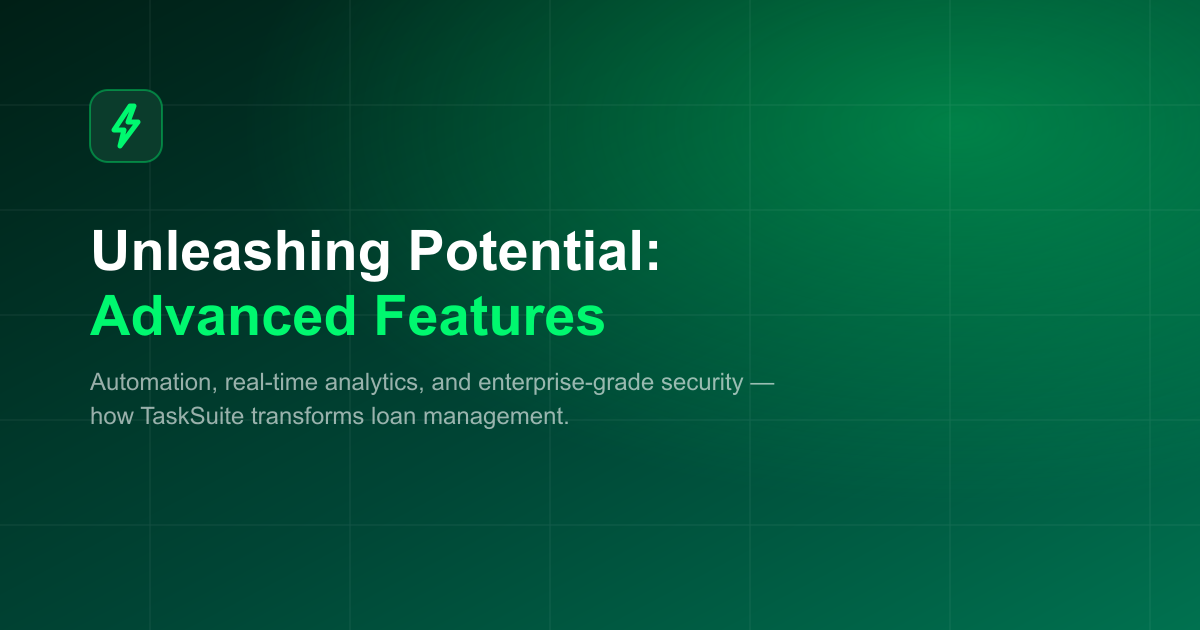 Unleashing Potential:
Advanced Features

Automation, real-time analytics, and enterprise-grade security — how TaskSuite transforms loan management.